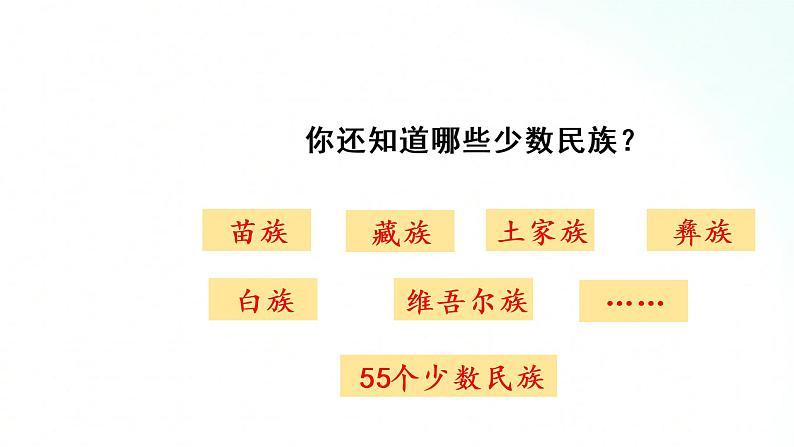 你还知道哪些少数民族？

苗族

藏族

土家族

彝族

白族

维吾尔族

……

55个少数民族